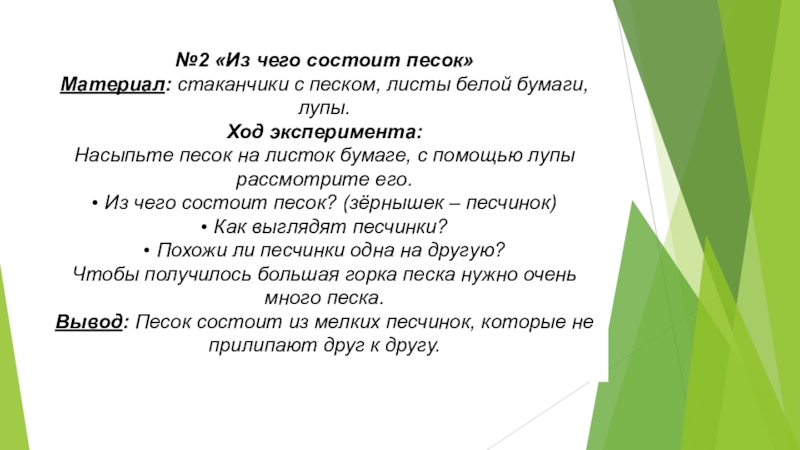 №2 «Из чего состоит песок»
Материал: стаканчики с песком, листы белой бумаги, лупы.
Ход эксперимента:
Насыпьте песок на листок бумаге, с помощью лупы рассмотрите его.
• Из чего состоит песок? (зёрнышек – песчинок)
• Как выглядят песчинки?
• Похожи ли песчинки одна на другую?
Чтобы получилось большая горка песка нужно очень много песка.
Вывод: Песок состоит из мелких песчинок, которые не прилипают друг к другу.